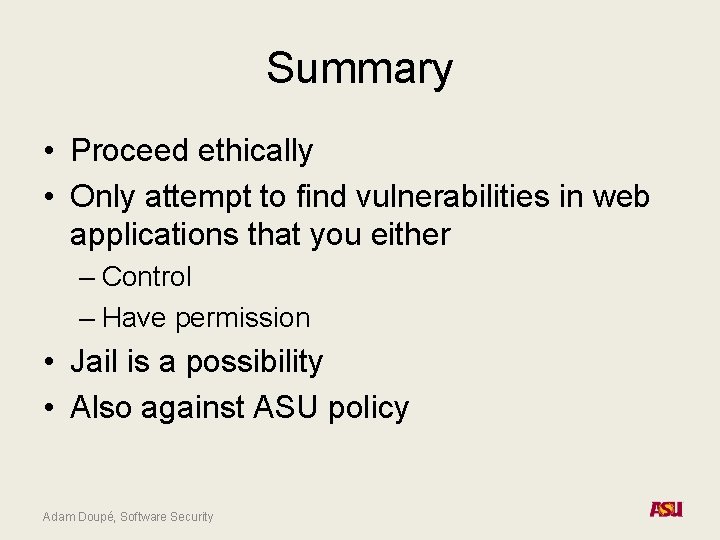 Summary

• Proceed ethically
• Only attempt to find vulnerabilities in web applications that you either
– Control
– Have permission
• Jail is a possibility
• Also against ASU policy

Adam Doupé, Software Security

ASU